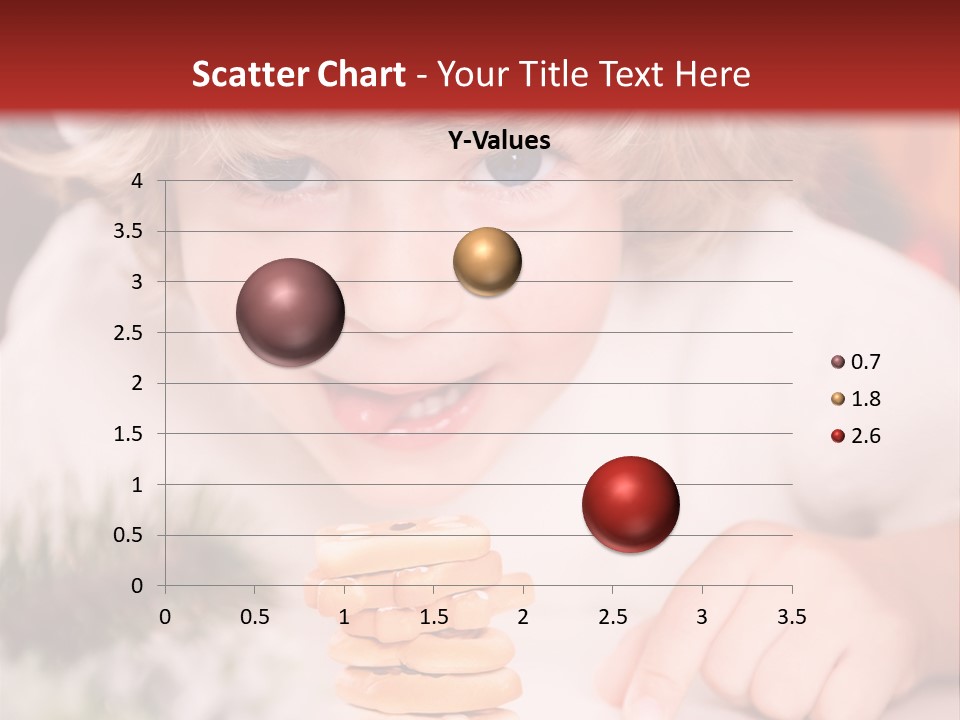 Scatter Chart - Your Title Text Here

Y-Values

4
3.5
3
2.5
2
1.5
1
0.5
0

0 0.5 1 1.5 2 2.5 3 3.5

0.7
1.8
2.6